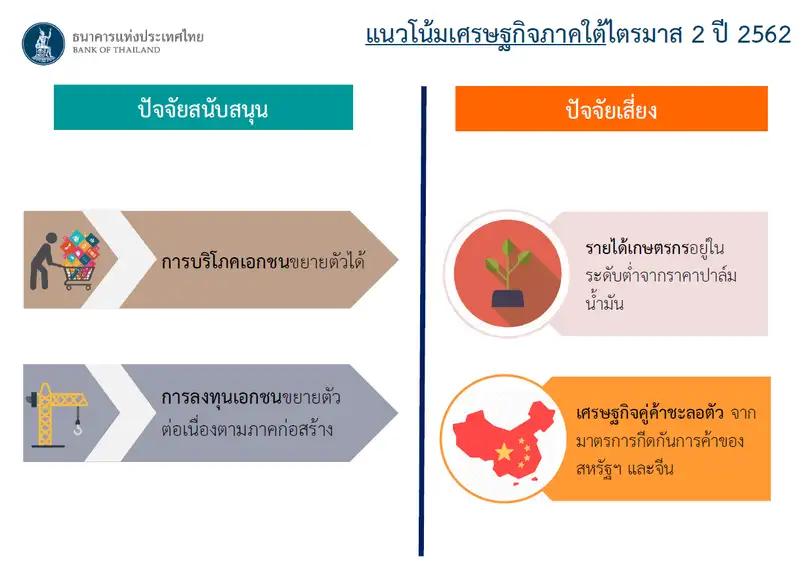 ธนาคารแห่งประเทศไทย
BANK OF THAILAND

แนวโน้มเศรษฐกิจภาคใต้ไตรมาส 2 ปี 2562

ปัจจัยสนับสนุน

การบริโภคเอกชนขยายตัวได้

การลงทุนเอกชนขยายตัวต่อเนื่องตามภาคก่อสร้าง

ปัจจัยเสี่ยง

รายได้เกษตรกรอยู่ในระดับต่ำจากราคาปาล์มน้ำมัน

เศรษฐกิจคู่ค้าชะลอตัว จากมาตรการกีดกันการค้าของสหรัฐฯ และจีน